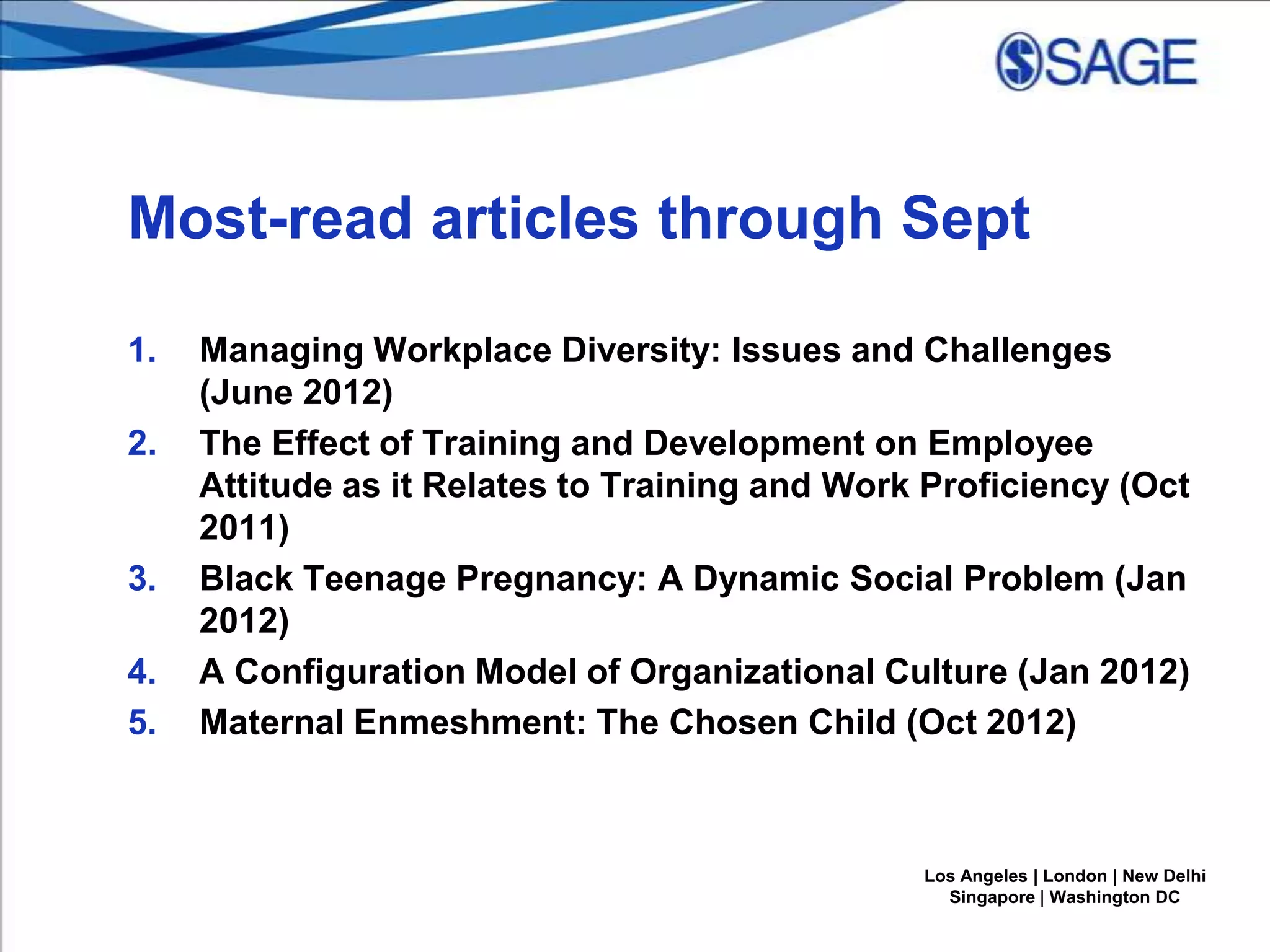 SAGE

Most-read articles through Sept

1. Managing Workplace Diversity: Issues and Challenges (June 2012)
2. The Effect of Training and Development on Employee Attitude as it Relates to Training and Work Proficiency (Oct 2011)
3. Black Teenage Pregnancy: A Dynamic Social Problem (Jan 2012)
4. A Configuration Model of Organizational Culture (Jan 2012)
5. Maternal Enmeshment: The Chosen Child (Oct 2012)

Los Angeles | London | New Delhi
Singapore | Washington DC